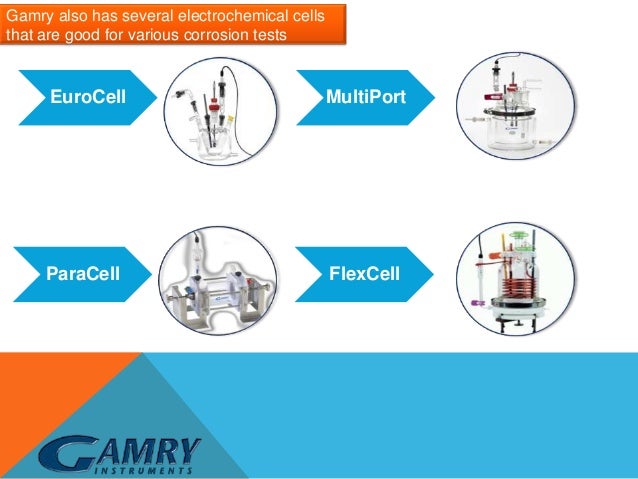 Gamry also has several electrochemical cells that are good for various corrosion tests

EuroCell

MultiPort

ParaCell

FlexCell

GAMRY
INSTRUMENTS